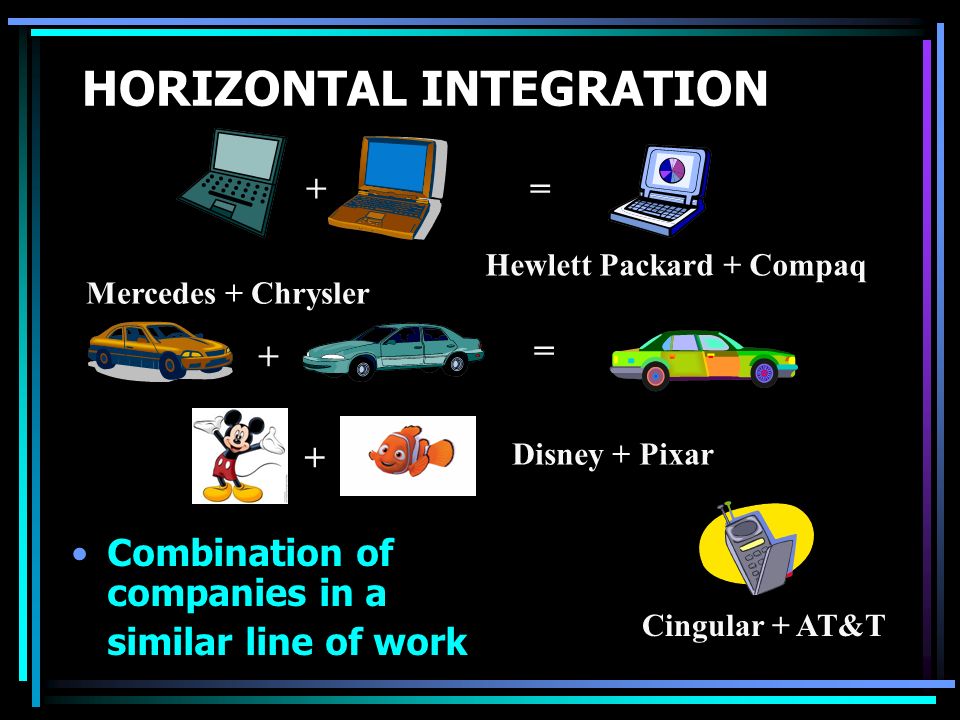 HORIZONTAL INTEGRATION

+ =

Hewlett Packard + Compaq

Mercedes + Chrysler

+ =

+

Disney + Pixar

• Combination of companies in a similar line of work

Cingular + AT&T